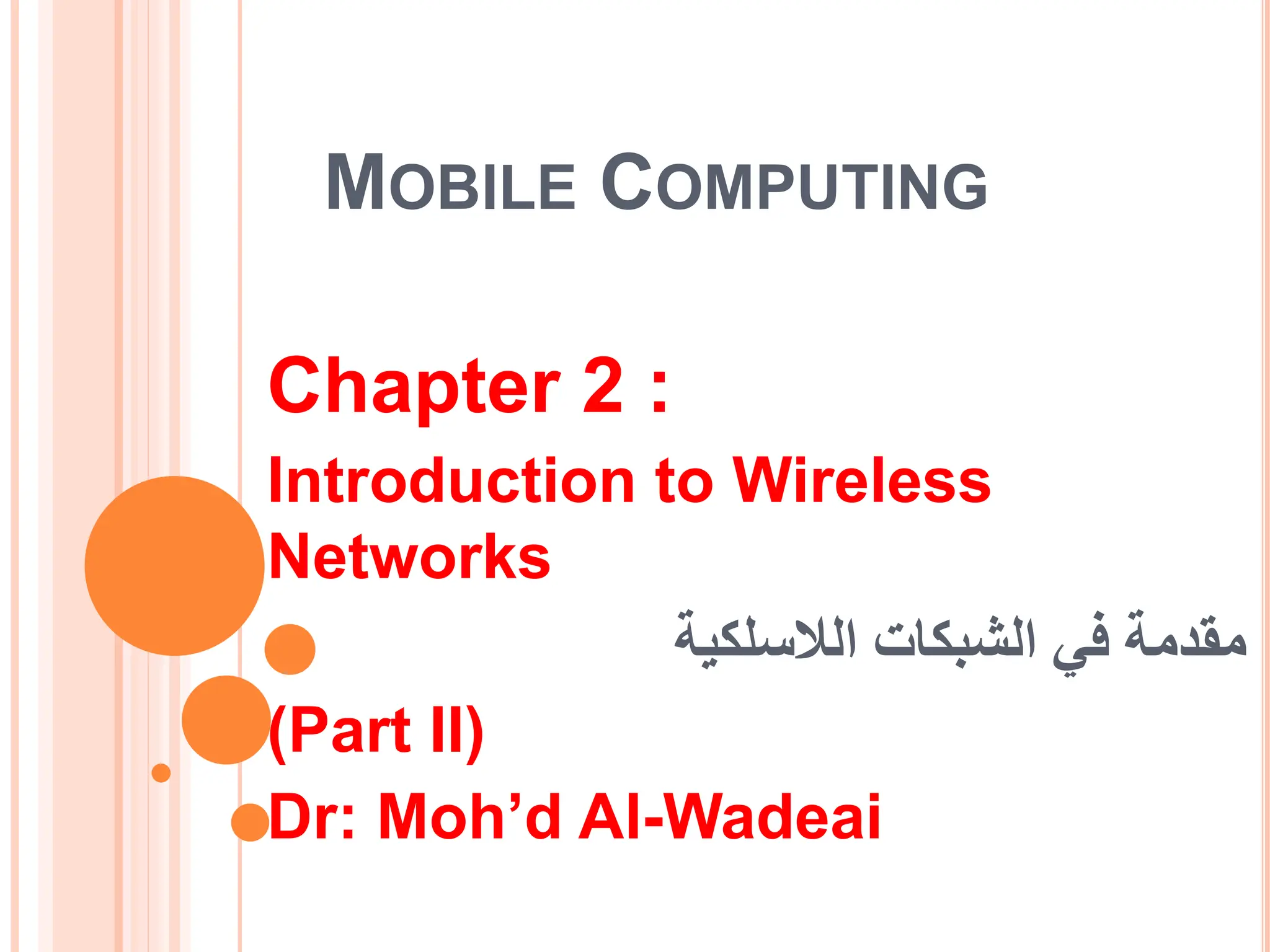 MOBILE COMPUTING

Chapter 2 :

Introduction to Wireless Networks

مقدمة في الشبكات اللاسلكية

(Part II)

Dr: Moh’d Al-Wadeai